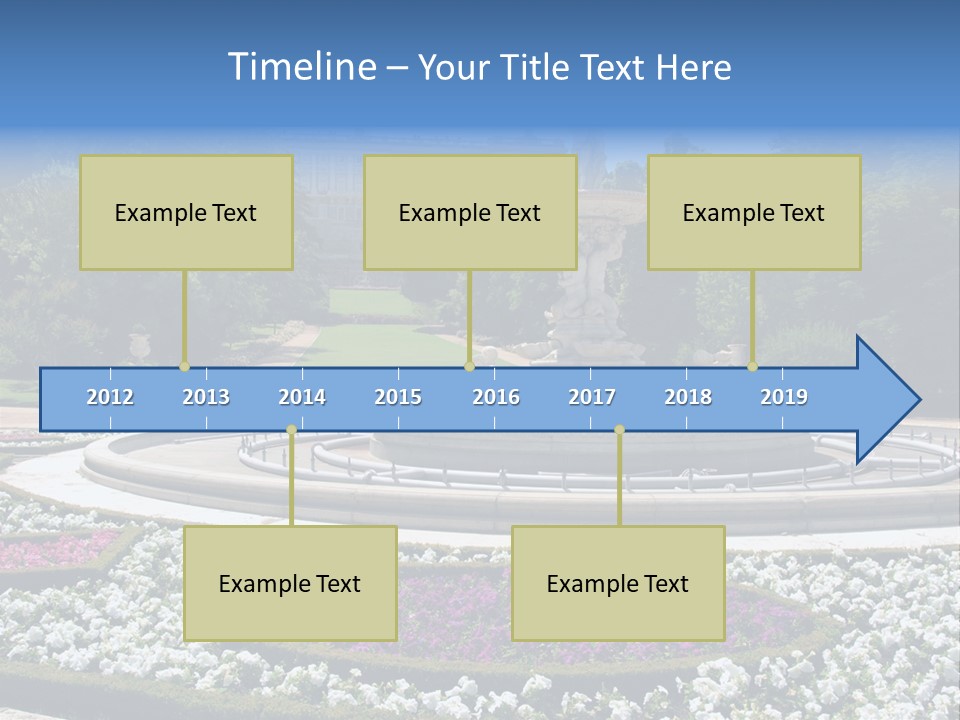 Timeline – Your Title Text Here

Example Text

Example Text

Example Text

2012 2013 2014 2015 2016 2017 2018 2019

Example Text

Example Text